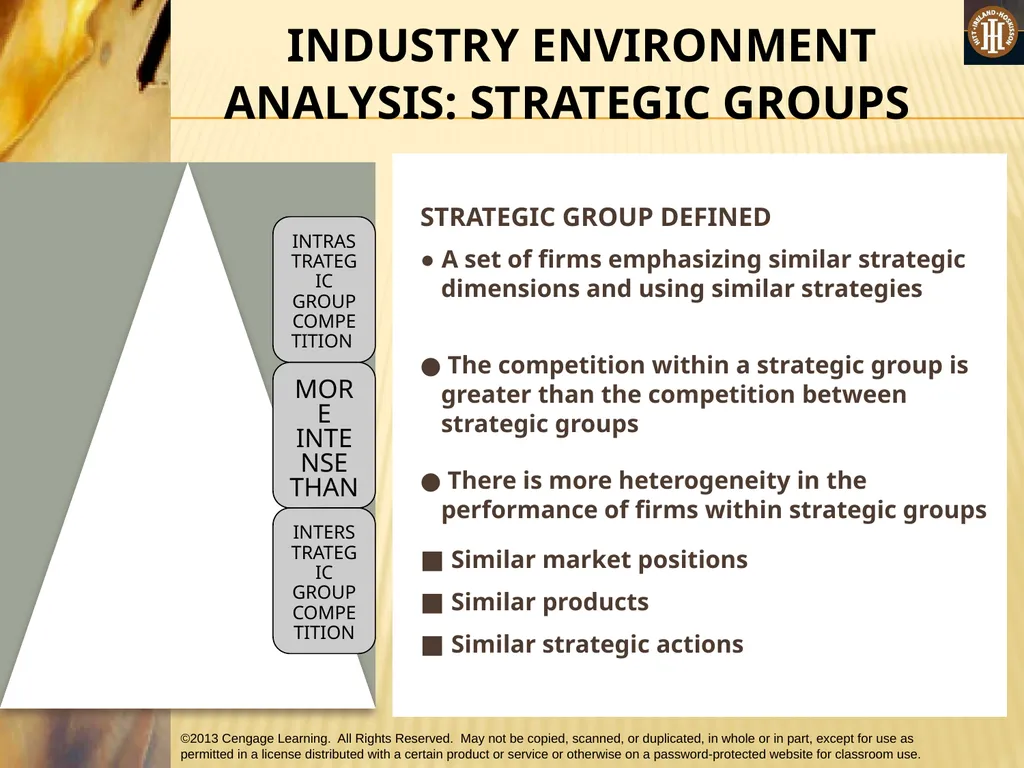 INDUSTRY ENVIRONMENT ANALYSIS: STRATEGIC GROUPS

HITT • IRELAND • HOSKISSON

INTRASTRATEGIC GROUP COMPETITION

MORE INTENSE THAN

INTERSTRATEGIC GROUP COMPETITION

STRATEGIC GROUP DEFINED

● A set of firms emphasizing similar strategic dimensions and using similar strategies

● The competition within a strategic group is greater than the competition between strategic groups

● There is more heterogeneity in the performance of firms within strategic groups

■ Similar market positions

■ Similar products

■ Similar strategic actions

©2013 Cengage Learning. All Rights Reserved. May not be copied, scanned, or duplicated, in whole or in part, except for use as permitted in a license distributed with a certain product or service or otherwise on a password-protected website for classroom use.